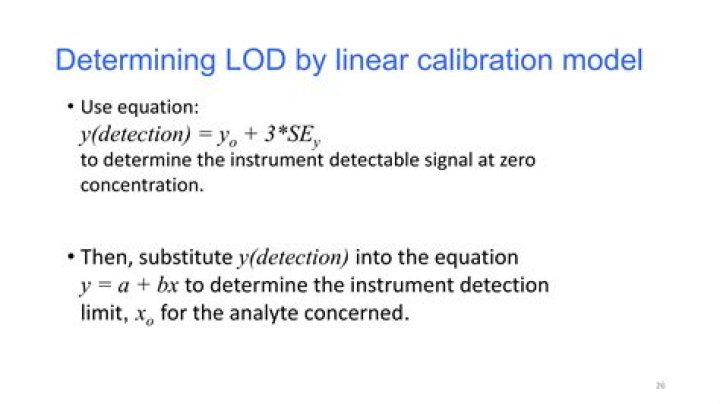 Determining LOD by linear calibration model

• Use equation:
$y(detection) = y_o + 3*SE_y$
to determine the instrument detectable signal at zero concentration.

• Then, substitute $y(detection)$ into the equation $y = a + bx$ to determine the instrument detection limit, $x_o$ for the analyte concerned.

26